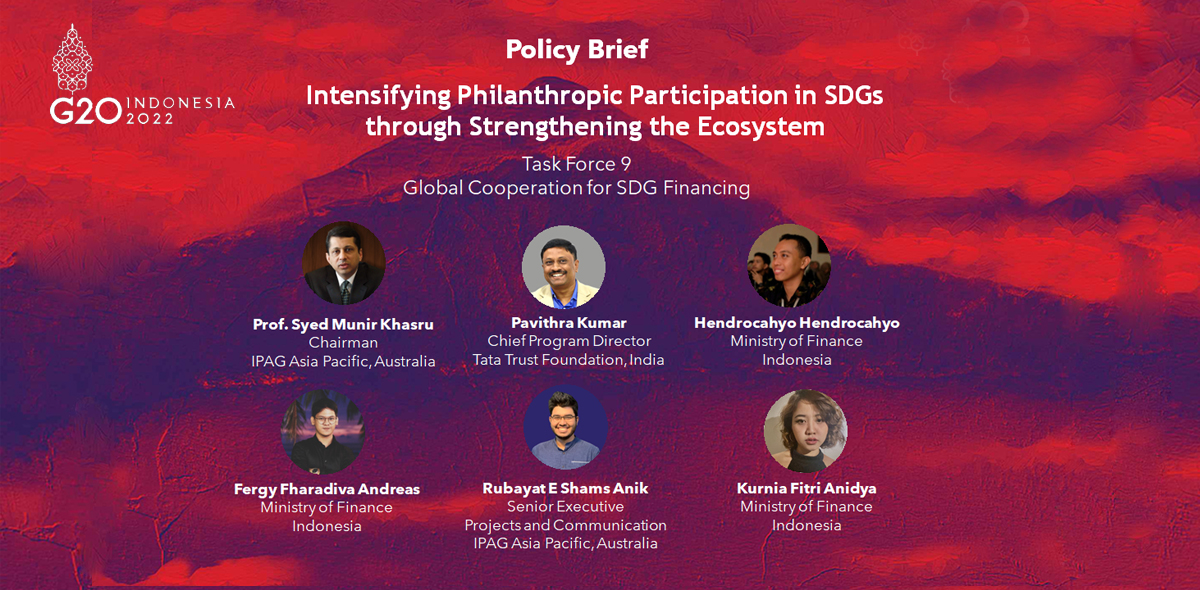 G20 INDONESIA 2022

Policy Brief

Intensifying Philanthropic Participation in SDGs through Strengthening the Ecosystem

Task Force 9
Global Cooperation for SDG Financing

Prof. Syed Munir Khasru
Chairman
IPAG Asia Pacific, Australia

Pavithra Kumar
Chief Program Director
Tata Trust Foundation, India

Hendrocahyo Hendrocahyo
Ministry of Finance
Indonesia

Fergy Fharadiva Andreas
Ministry of Finance
Indonesia

Rubayat E Shams Anik
Senior Executive
Projects and Communication
IPAG Asia Pacific, Australia

Kurnia Fitri Anidya
Ministry of Finance
Indonesia